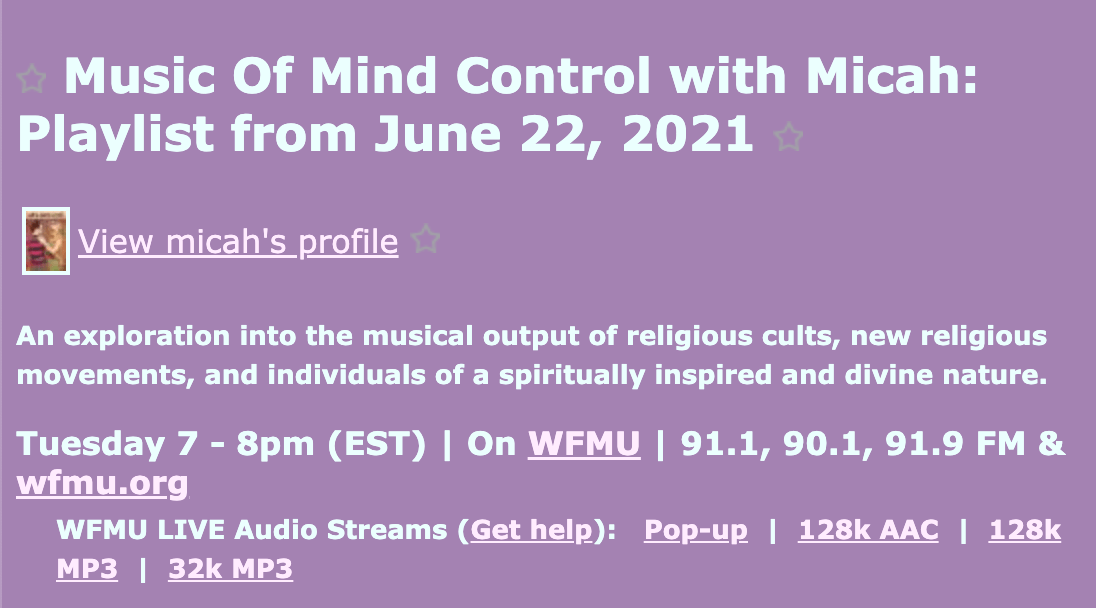 Music Of Mind Control with Micah: Playlist from June 22, 2021

View micah's profile

An exploration into the musical output of religious cults, new religious movements, and individuals of a spiritually inspired and divine nature.

Tuesday 7 - 8pm (EST) | On WFMU | 91.1, 90.1, 91.9 FM & wfmu.org

WFMU LIVE Audio Streams (Get help): Pop-up | 128k AAC | 128k MP3 | 32k MP3